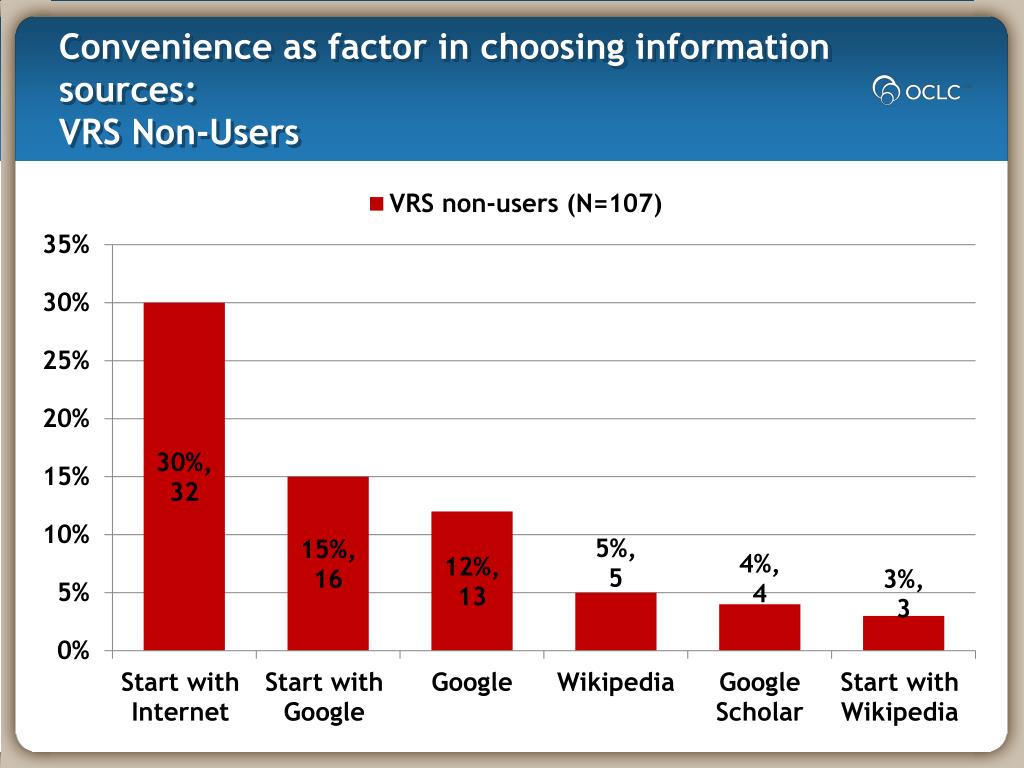 Convenience as factor in choosing information sources:
VRS Non-Users

OCLC

VRS non-users (N=107)

35%
30%
25%
20%
15%
10%
5%
0%

30%, 32

15%, 16

12%, 13

5%, 5

4%, 4

3%, 3

Start with Internet

Start with Google

Google

Wikipedia

Google Scholar

Start with Wikipedia